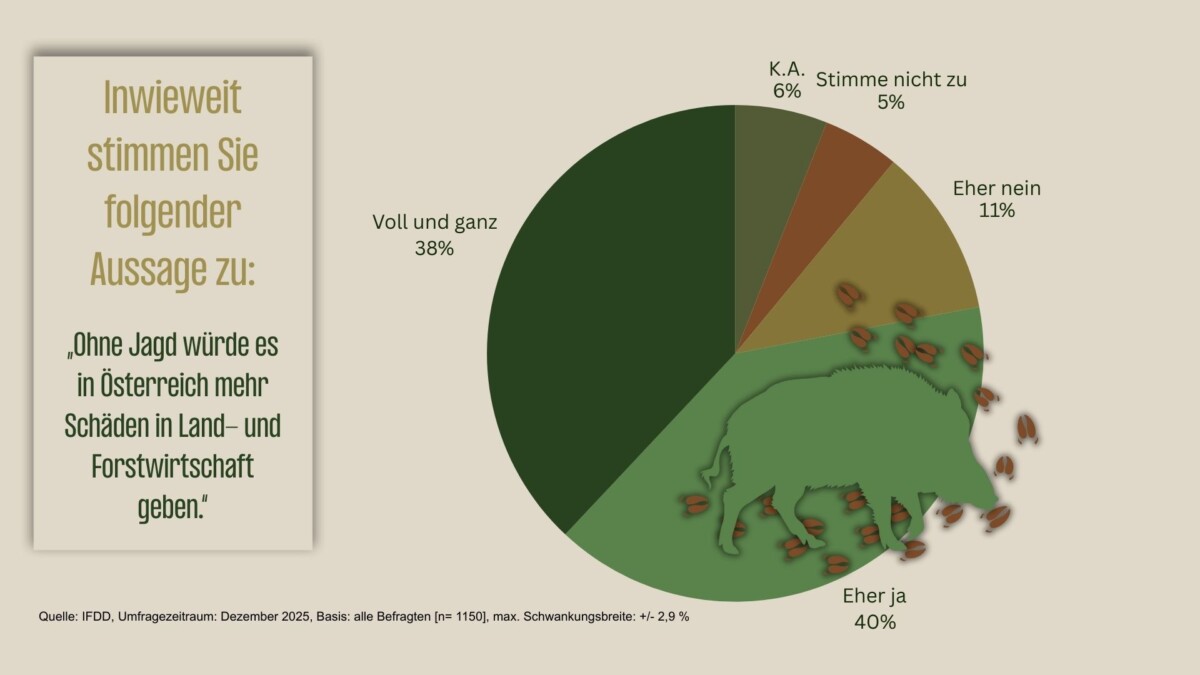 Inwieweit stimmen Sie folgender Aussage zu:

„Ohne Jagd würde es in Österreich mehr Schäden in Land- und Forstwirtschaft geben."

K.A.
6%

Stimme nicht zu
5%

Eher nein
11%

Voll und ganz
38%

Eher ja
40%

Quelle: IFDD, Umfragezeitraum: Dezember 2025, Basis: alle Befragten [n= 1150], max. Schwankungsbreite: +/- 2,9 %